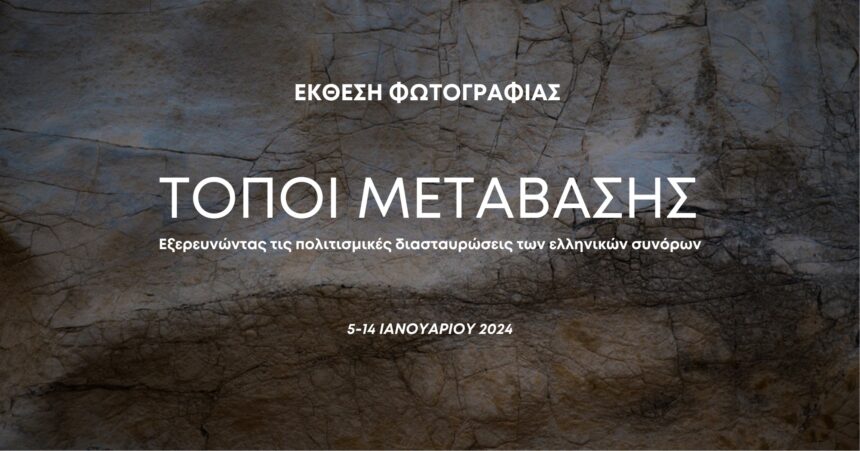 ΕΚΘΕΣΗ ΦΩΤΟΓΡΑΦΙΑΣ

ΤΟΠΟΙ ΜΕΤΑΒΑΣΗΣ

Εξερευνώντας τις πολιτισμικές διασταυρώσεις των ελληνικών συνόρων

5-14 ΙΑΝΟΥΑΡΙΟΥ 2024